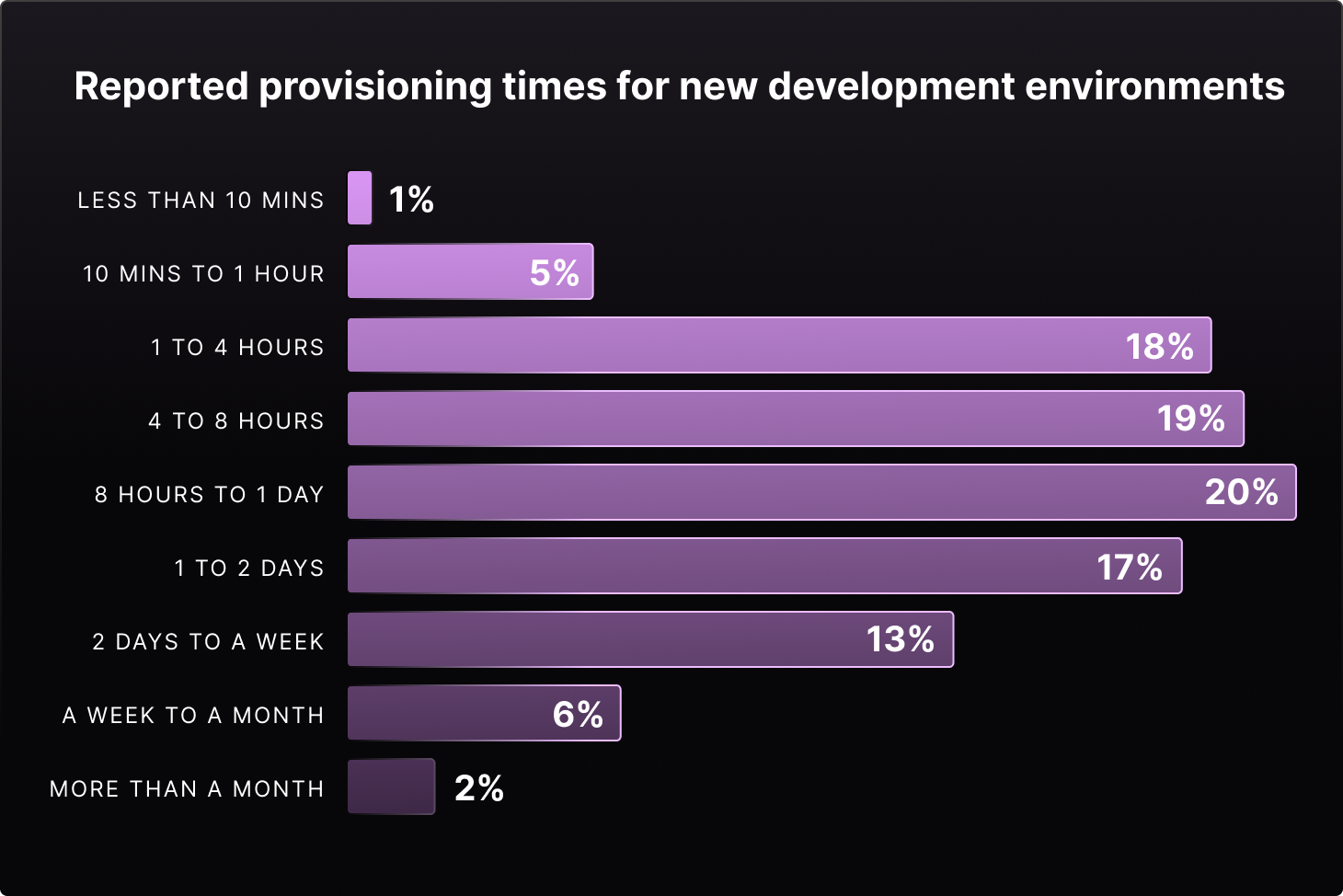 Reported provisioning times for new development environments

LESS THAN 10 MINS 1%
10 MINS TO 1 HOUR 5%
1 TO 4 HOURS 18%
4 TO 8 HOURS 19%
8 HOURS TO 1 DAY 20%
1 TO 2 DAYS 17%
2 DAYS TO A WEEK 13%
A WEEK TO A MONTH 6%
MORE THAN A MONTH 2%